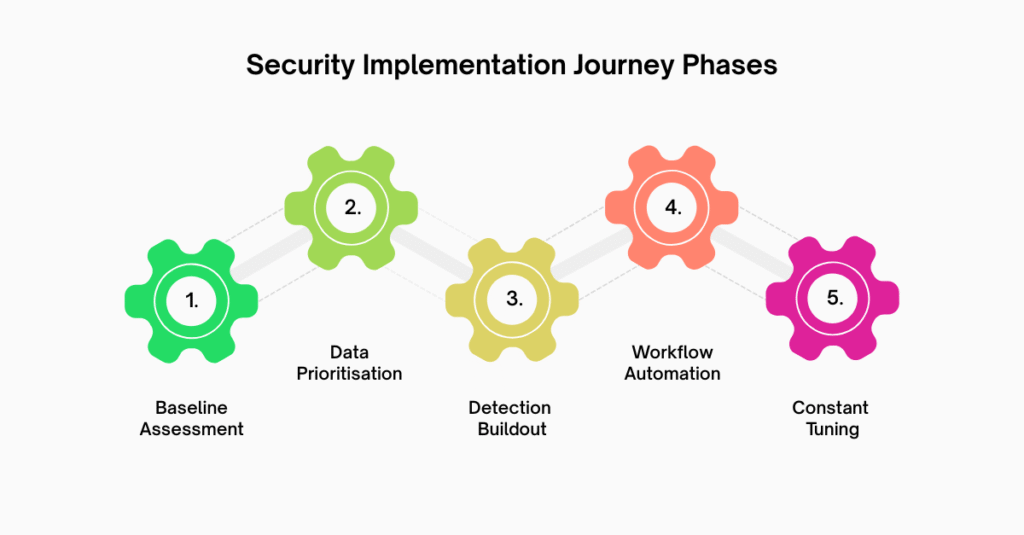 Security Implementation Journey Phases

1.

Baseline Assessment

2.

Data Prioritisation

3.

Detection Buildout

4.

Workflow Automation

5.

Constant Tuning